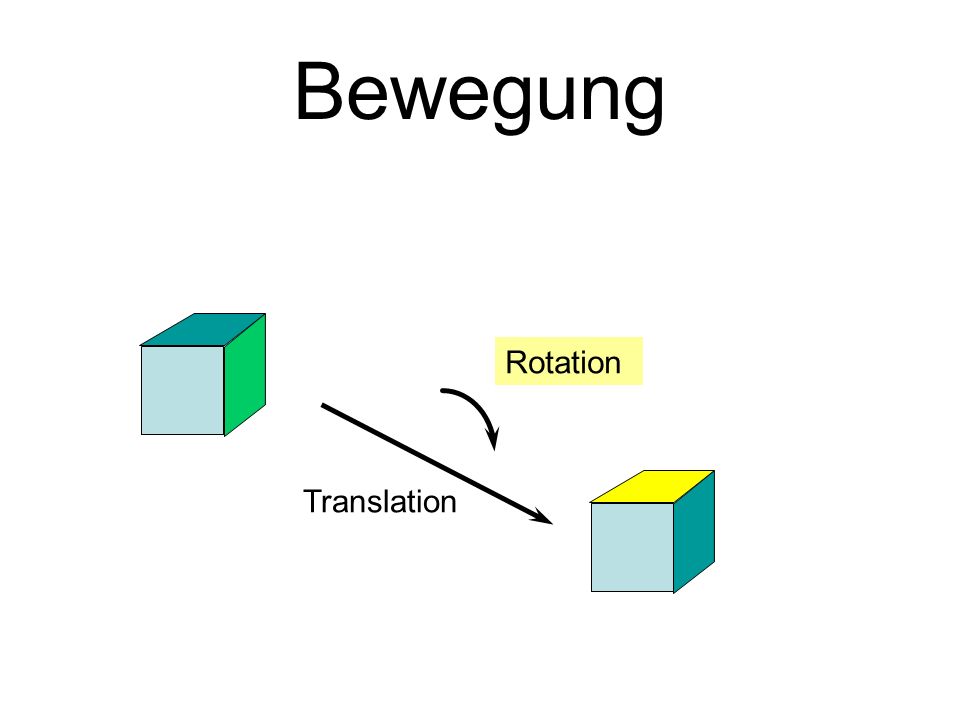 Bewegung

Rotation

Translation